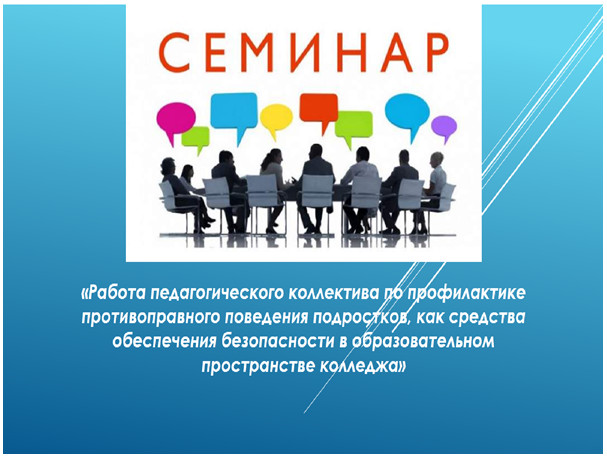 СЕМИНАР

«Работа педагогического коллектива по профилактике противоправного поведения подростков, как средства обеспечения безопасности в образовательном пространстве колледжа»